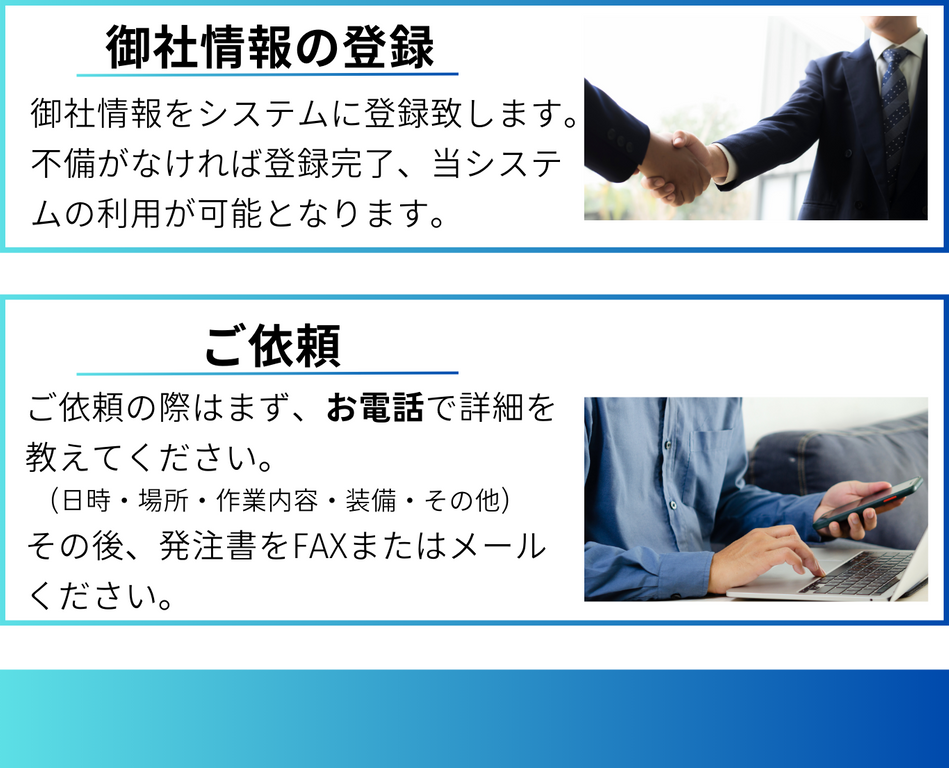 御社情報の登録

御社情報をシステムに登録致します。不備がなければ登録完了、当システムの利用が可能となります。

ご依頼

ご依頼の際はまず、お電話で詳細を教えてください。
（日時・場所・作業内容・装備・その他）
その後、発注書をFAXまたはメールください。